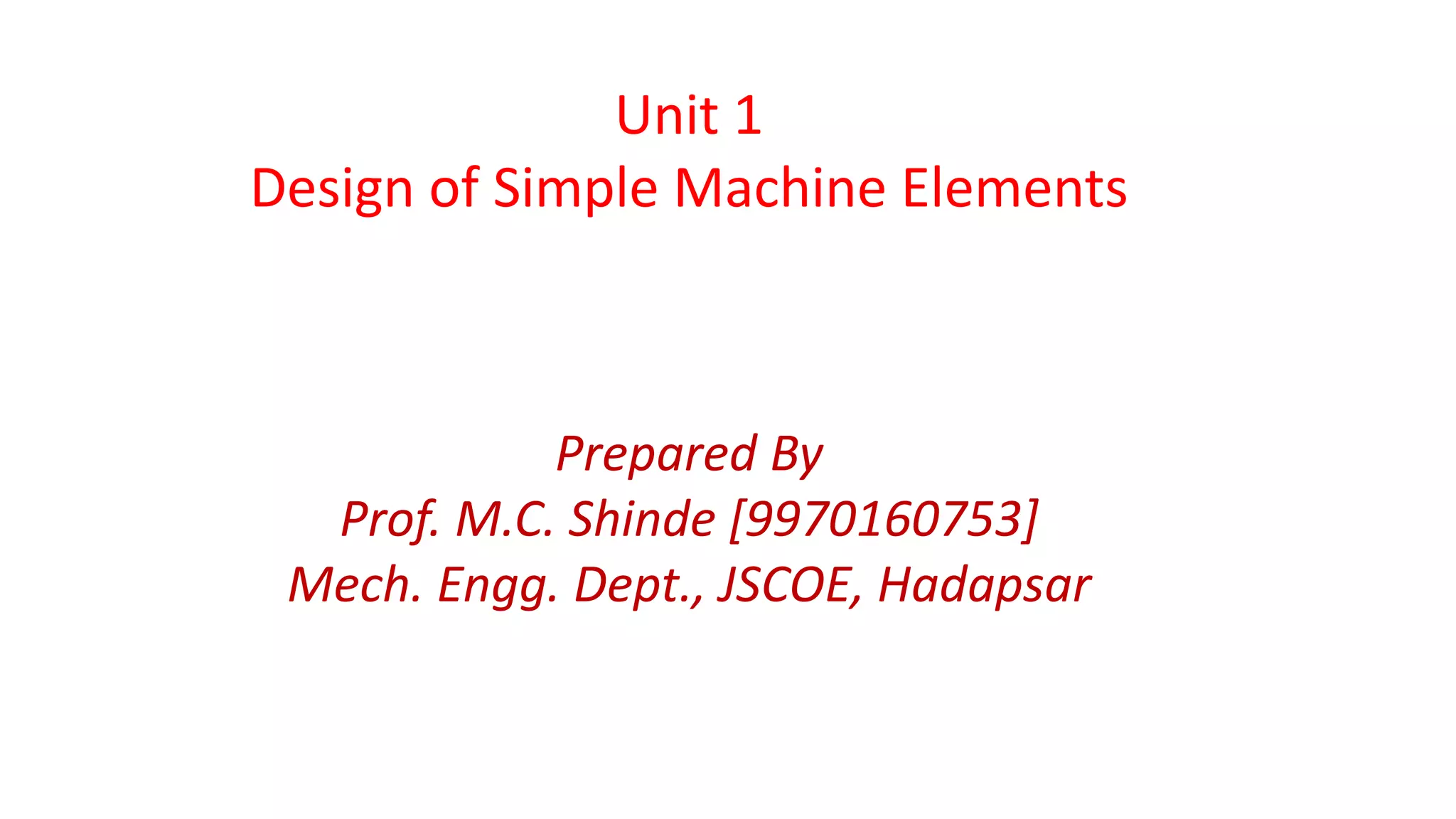 Unit 1
Design of Simple Machine Elements

Prepared By
Prof. M.C. Shinde [9970160753]
Mech. Engg. Dept., JSCOE, Hadapsar